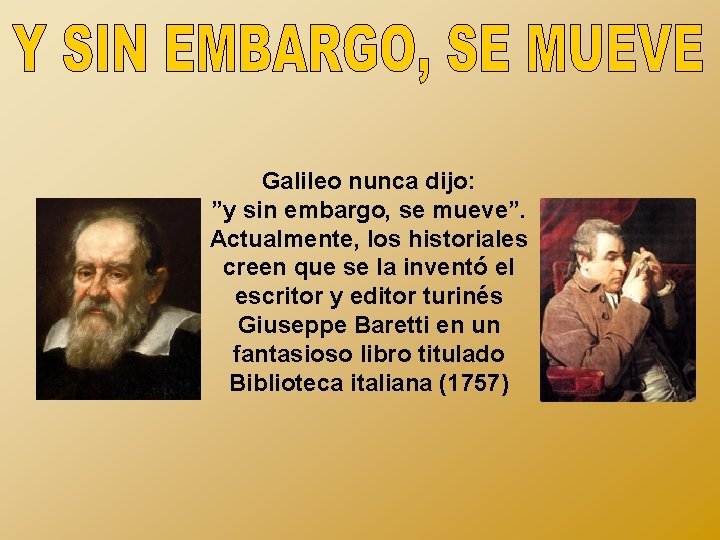 Y SIN EMBARGO, SE MUEVE

Galileo nunca dijo: ”y sin embargo, se mueve”. Actualmente, los historiales creen que se la inventó el escritor y editor turinés Giuseppe Baretti en un fantasioso libro titulado Biblioteca italiana (1757)